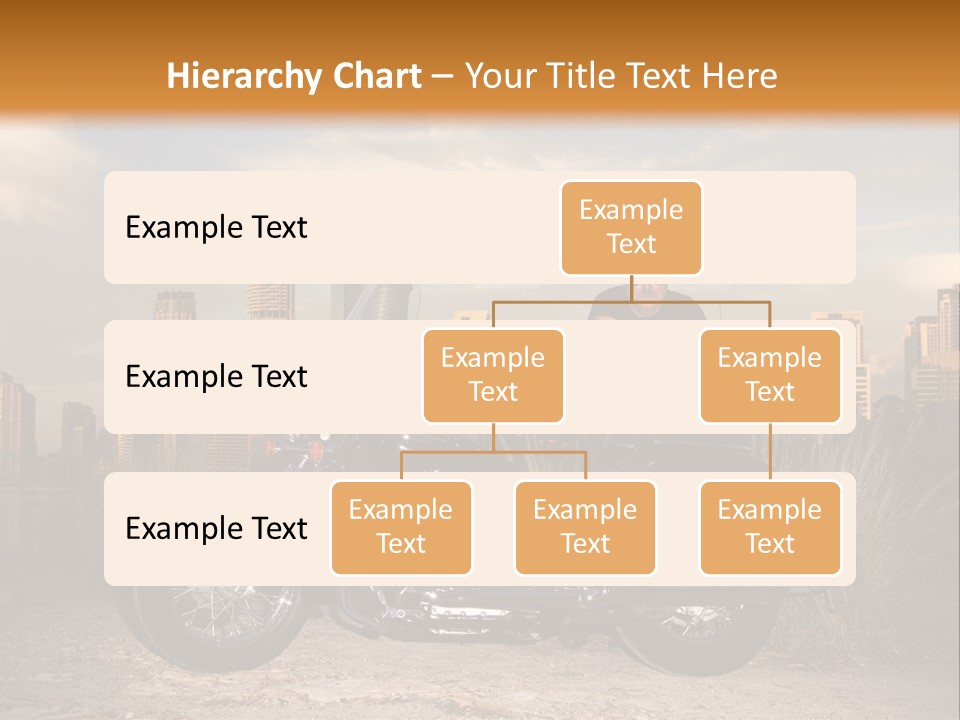 Hierarchy Chart – Your Title Text Here

Example Text

Example Text

Example Text

Example Text

Example Text

Example Text

Example Text

Example Text

Example Text